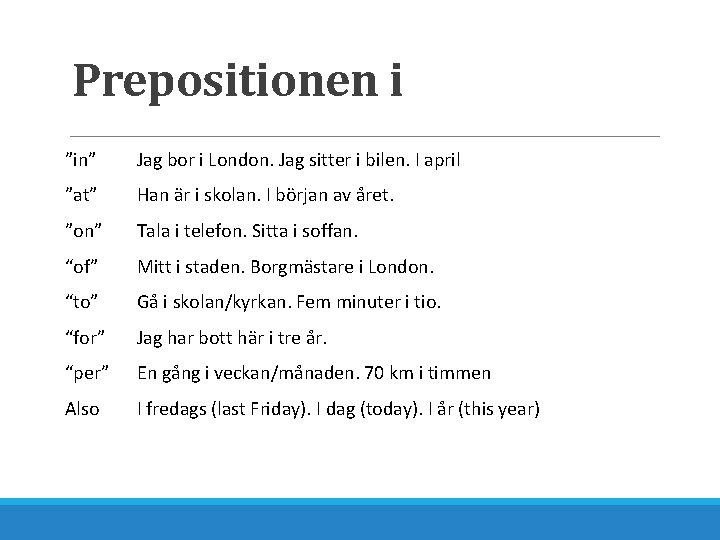 Prepositionen i

”in” Jag bor i London. Jag sitter i bilen. I april

”at” Han är i skolan. I början av året.

”on” Tala i telefon. Sitta i soffan.

“of” Mitt i staden. Borgmästare i London.

“to” Gå i skolan/kyrkan. Fem minuter i tio.

“for” Jag har bott här i tre år.

“per” En gång i veckan/månaden. 70 km i timmen

Also I fredags (last Friday). I dag (today). I år (this year)